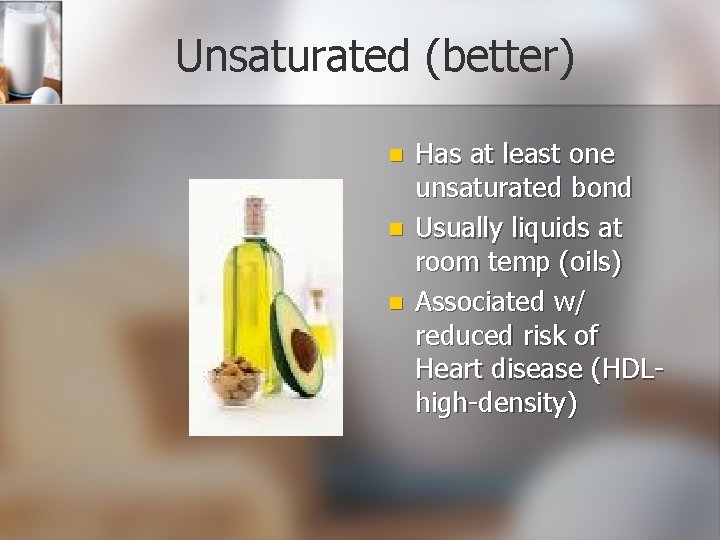 Unsaturated (better)

- Has at least one unsaturated bond
- Usually liquids at room temp (oils)
- Associated w/ reduced risk of Heart disease (HDL-high-density)